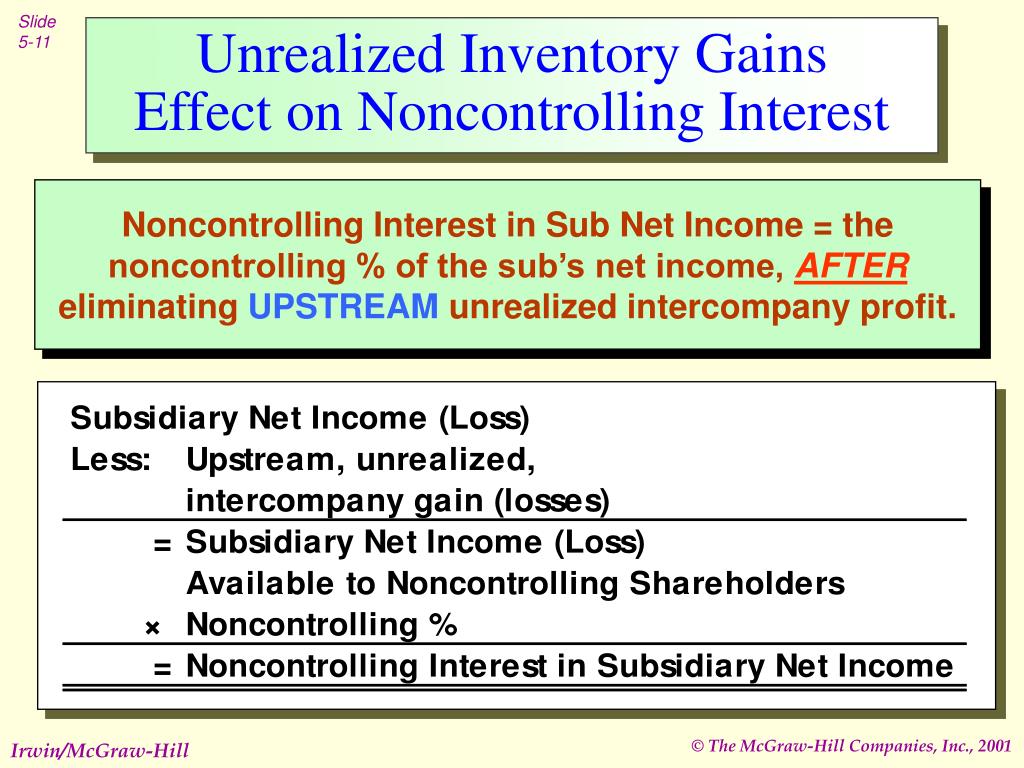 Slide 5-11

Unrealized Inventory Gains Effect on Noncontrolling Interest

Noncontrolling Interest in Sub Net Income = the noncontrolling % of the sub's net income, AFTER eliminating UPSTREAM unrealized intercompany profit.

Subsidiary Net Income (Loss)
Less: Upstream, unrealized, intercompany gain (losses)
= Subsidiary Net Income (Loss) Available to Noncontrolling Shareholders
× Noncontrolling %
= Noncontrolling Interest in Subsidiary Net Income

Irwin/McGraw-Hill

© The McGraw-Hill Companies, Inc., 2001